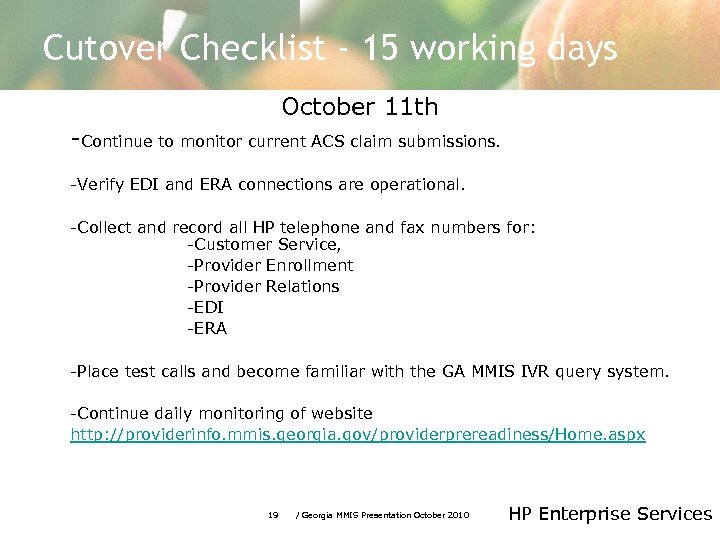 Cutover Checklist - 15 working days

October 11th

-Continue to monitor current ACS claim submissions.

-Verify EDI and ERA connections are operational.

-Collect and record all HP telephone and fax numbers for:
-Customer Service,
-Provider Enrollment
-Provider Relations
-EDI
-ERA

-Place test calls and become familiar with the GA MMIS IVR query system.

-Continue daily monitoring of website
http://providerinfo.mmis.georgia.gov/providerprereadiness/Home.aspx

19 / Georgia MMIS Presentation October 2010

HP Enterprise Services